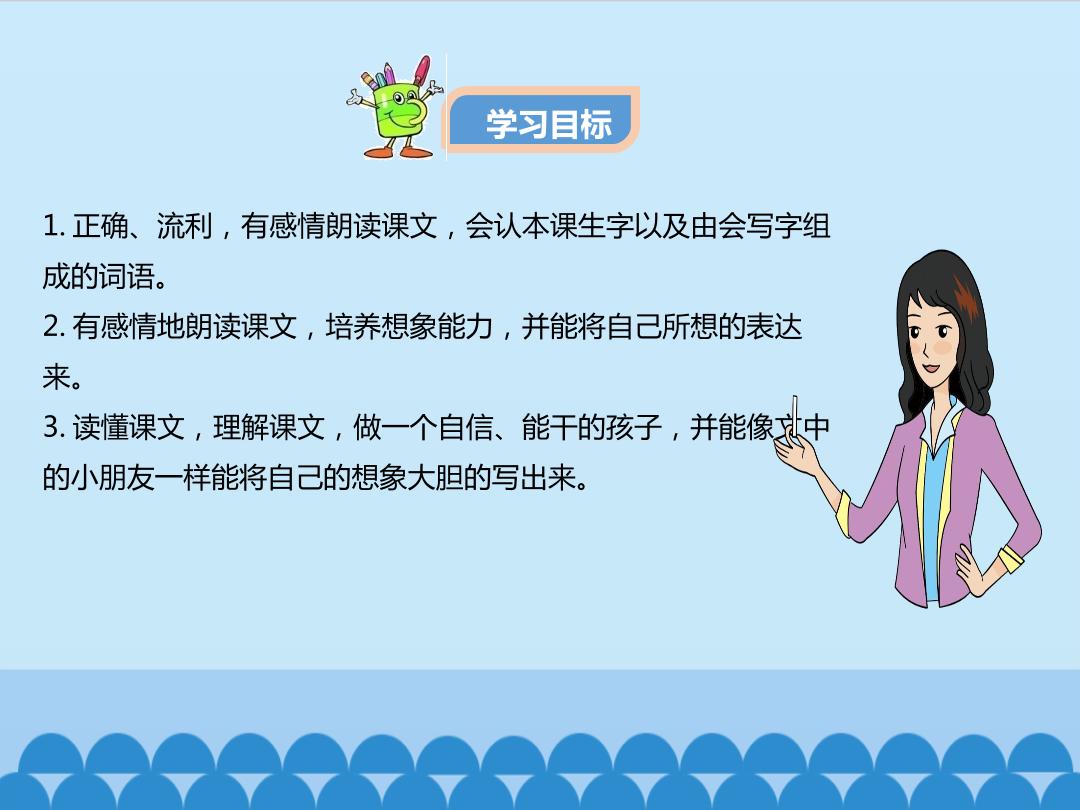 学习目标

1. 正确、流利，有感情朗读课文，会认本课生字以及由会写字组成的词语。

2. 有感情地朗读课文，培养想象能力，并能将自己所想的表达来。

3. 读懂课文，理解课文，做一个自信、能干的孩子，并能像文中的小朋友一样能将自己的想象大胆的写出来。